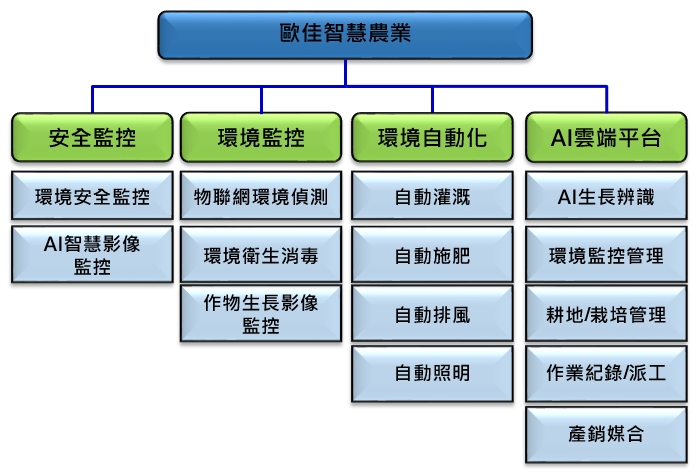 歐佳智慧農業

安全監控

環境安全監控

AI智慧影像監控

環境監控

物聯網環境偵測

環境衛生消毒

作物生長影像監控

環境自動化

自動灌溉

自動施肥

自動排風

自動照明

AI雲端平台

AI生長辨識

環境監控管理

耕地/栽培管理

作業紀錄/派工

產銷媒合